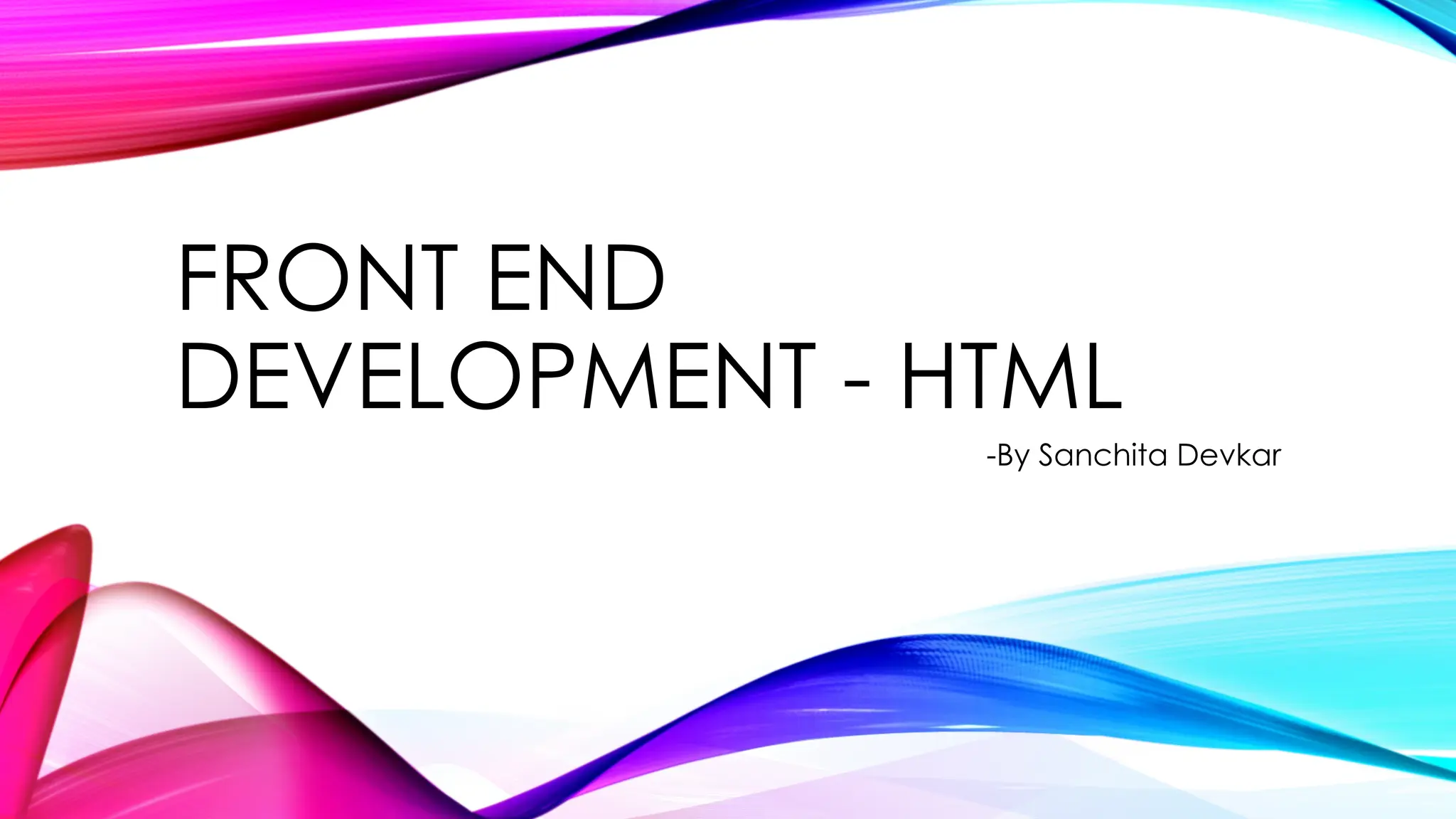 FRONT END DEVELOPMENT - HTML

-By Sanchita Devkar